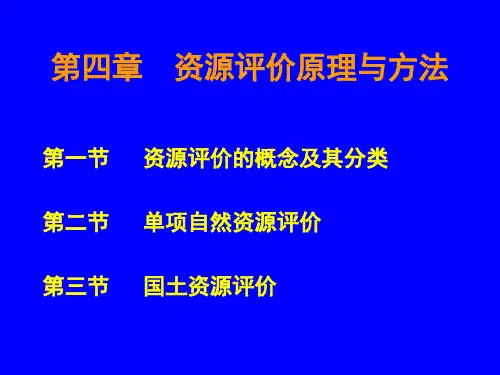 第四章　资源评价原理与方法

第一节　资源评价的概念及其分类

第二节　单项自然资源评价

第三节　国土资源评价